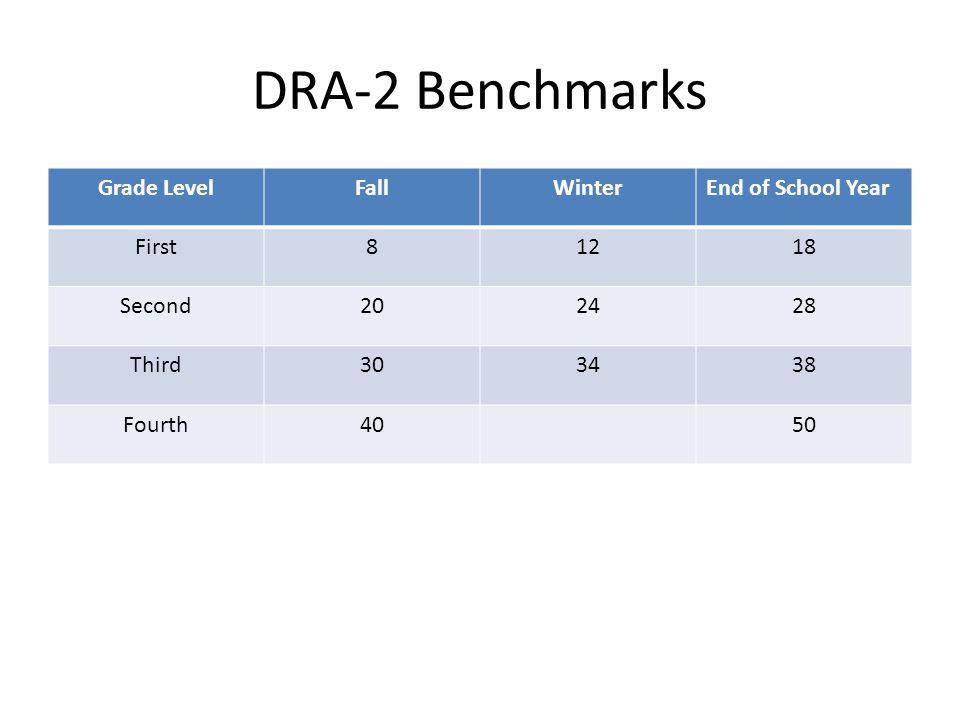 DRA-2 Benchmarks

| Grade Level | Fall | Winter | End of School Year |
|---|---|---|---|
| First | 8 | 12 | 18 |
| Second | 20 | 24 | 28 |
| Third | 30 | 34 | 38 |
| Fourth | 40 | | 50 |